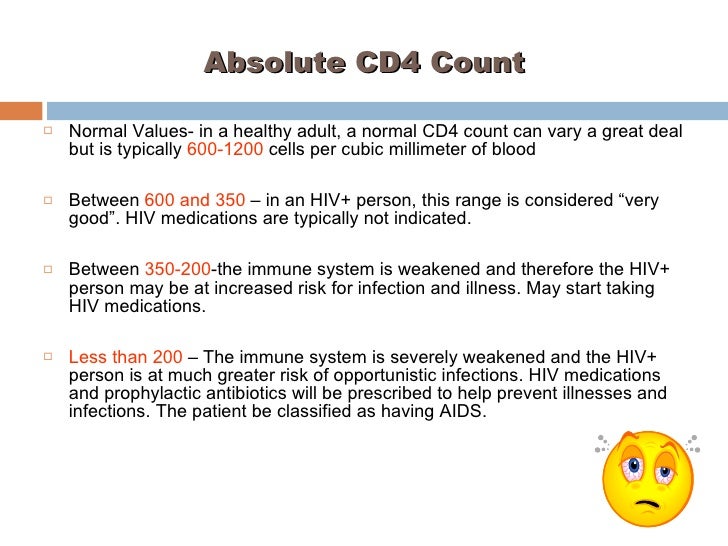 Absolute CD4 Count

Normal Values- in a healthy adult, a normal CD4 count can vary a great deal but is typically 600-1200 cells per cubic millimeter of blood

Between 600 and 350 – in an HIV+ person, this range is considered “very good”. HIV medications are typically not indicated.

Between 350-200-the immune system is weakened and therefore the HIV+ person may be at increased risk for infection and illness. May start taking HIV medications.

Less than 200 – The immune system is severely weakened and the HIV+ person is at much greater risk of opportunistic infections. HIV medications and prophylactic antibiotics will be prescribed to help prevent illnesses and infections. The patient be classified as having AIDS.